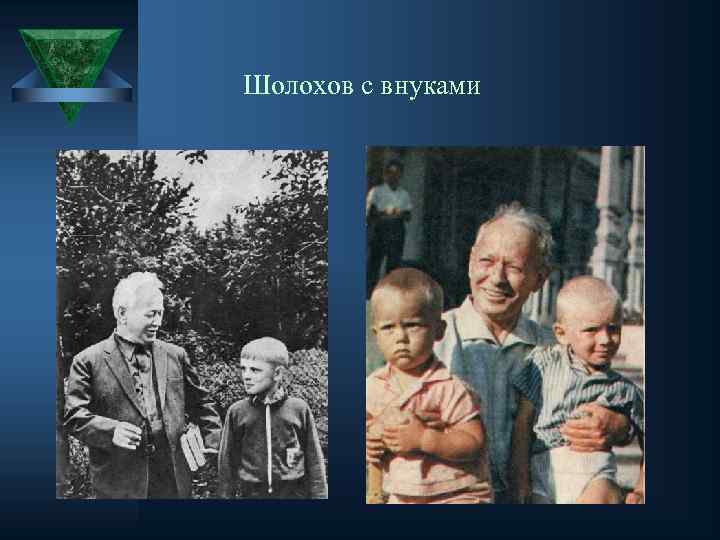 Шолохов с внуками